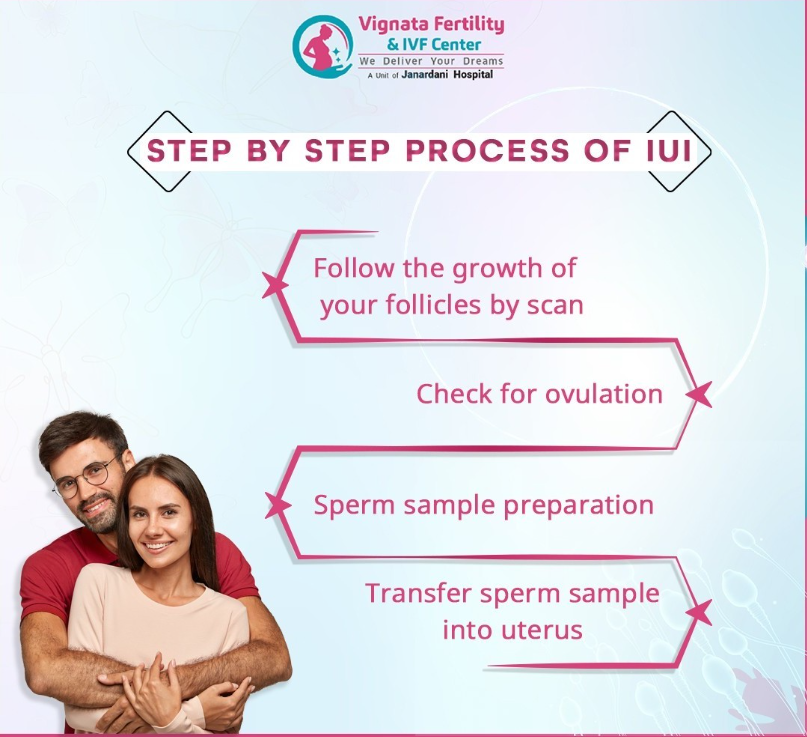 Vignata Fertility
& IVF Center
We Deliver Your Dreams
A Unit of Janardani Hospital

STEP BY STEP PROCESS OF IUI

Follow the growth of your follicles by scan

Check for ovulation

Sperm sample preparation

Transfer sperm sample into uterus